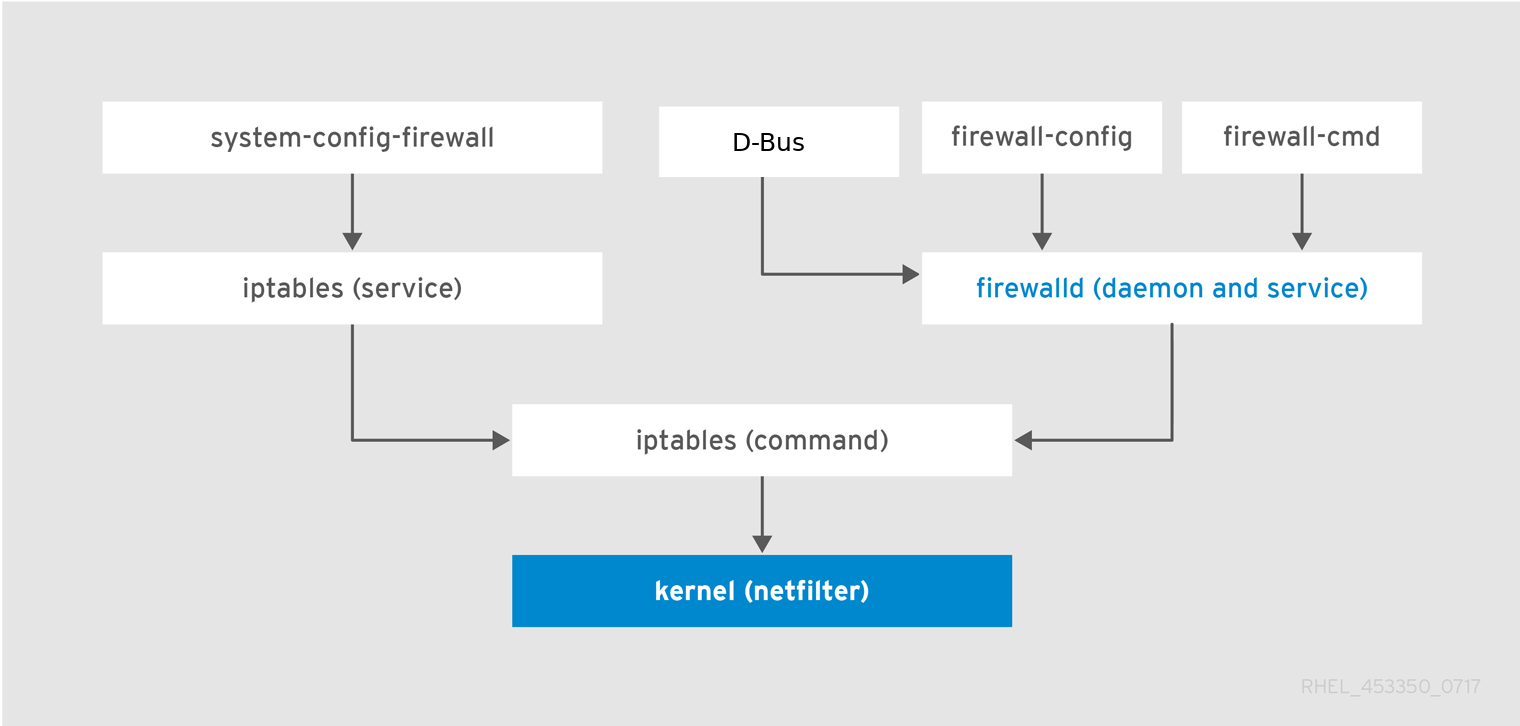 system-config-firewall

D-Bus

firewall-config

firewall-cmd

iptables (service)

firewalld (daemon and service)

iptables (command)

kernel (netfilter)

RHEL_453350_0717